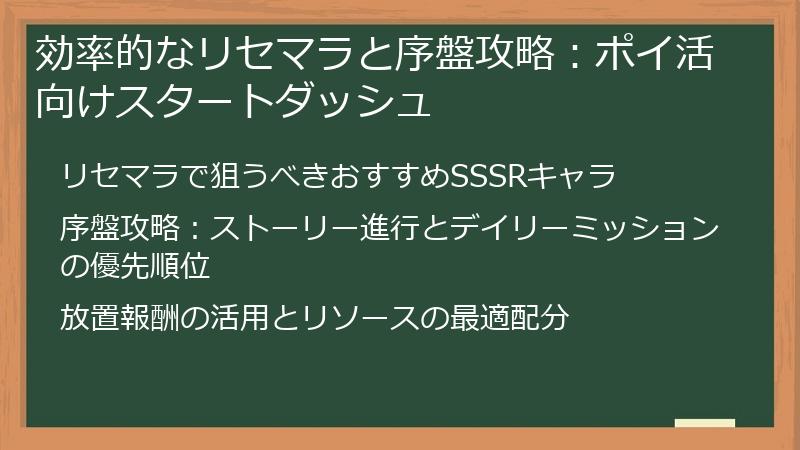 効率的なリセマラと序盤攻略：ポイ活向けスタートダッシュ

リセマラで狙うべきおすすめSSSRキャラ

序盤攻略：ストーリー進行とデイリーミッションの優先順位

放置報酬の活用とリソースの最適配分